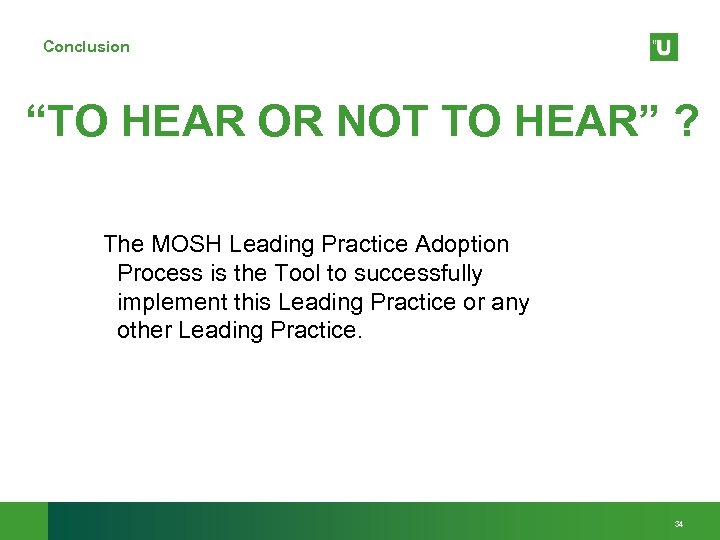 Conclusion

U

“TO HEAR OR NOT TO HEAR” ?

The MOSH Leading Practice Adoption Process is the Tool to successfully implement this Leading Practice or any other Leading Practice.

34